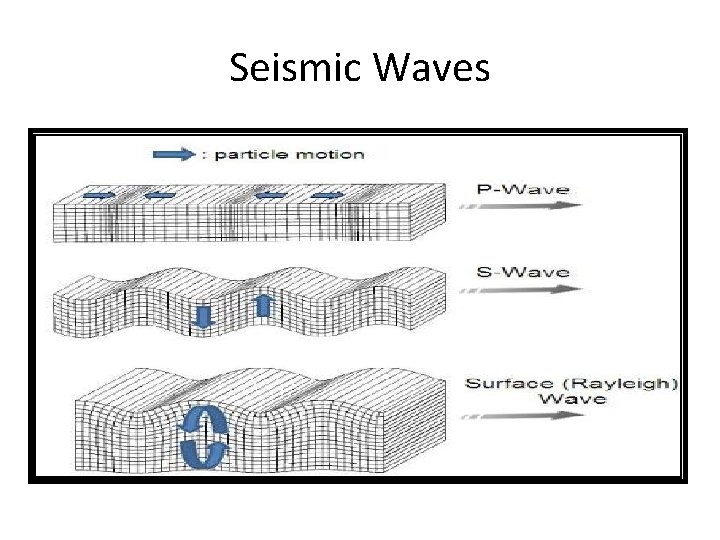 Seismic Waves

: particle motion

P-Wave

S-Wave

Surface (Rayleigh) Wave